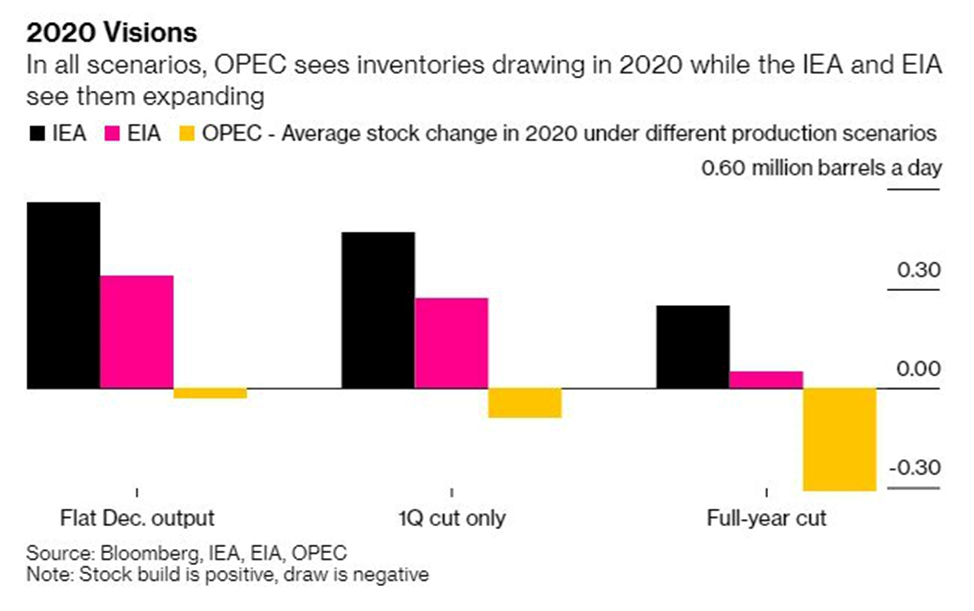 2020 Visions
In all scenarios, OPEC sees inventories drawing in 2020 while the IEA and EIA see them expanding

IEA EIA OPEC - Average stock change in 2020 under different production scenarios

0.60 million barrels a day
0.30
0.00
-0.30

Flat Dec. output
1Q cut only
Full-year cut

Source: Bloomberg, IEA, EIA, OPEC
Note: Stock build is positive, draw is negative